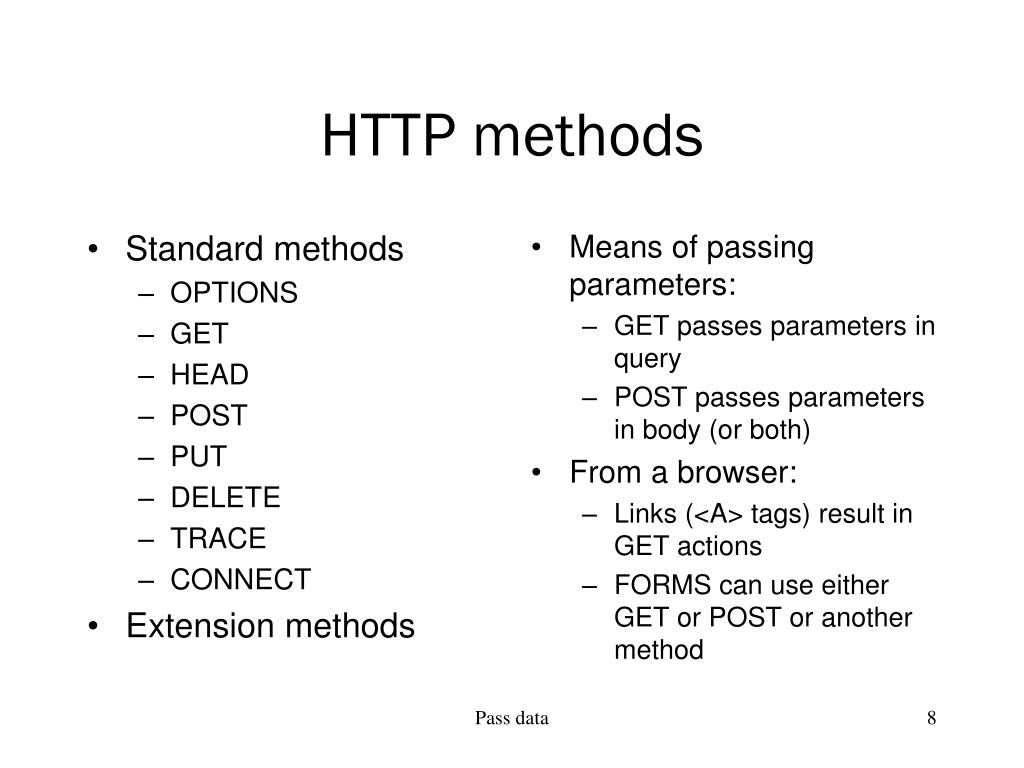 HTTP methods

• Standard methods
– OPTIONS
– GET
– HEAD
– POST
– PUT
– DELETE
– TRACE
– CONNECT
• Extension methods

• Means of passing parameters:
– GET passes parameters in query
– POST passes parameters in body (or both)
• From a browser:
– Links (<A> tags) result in GET actions
– FORMS can use either GET or POST or another method

Pass data

8